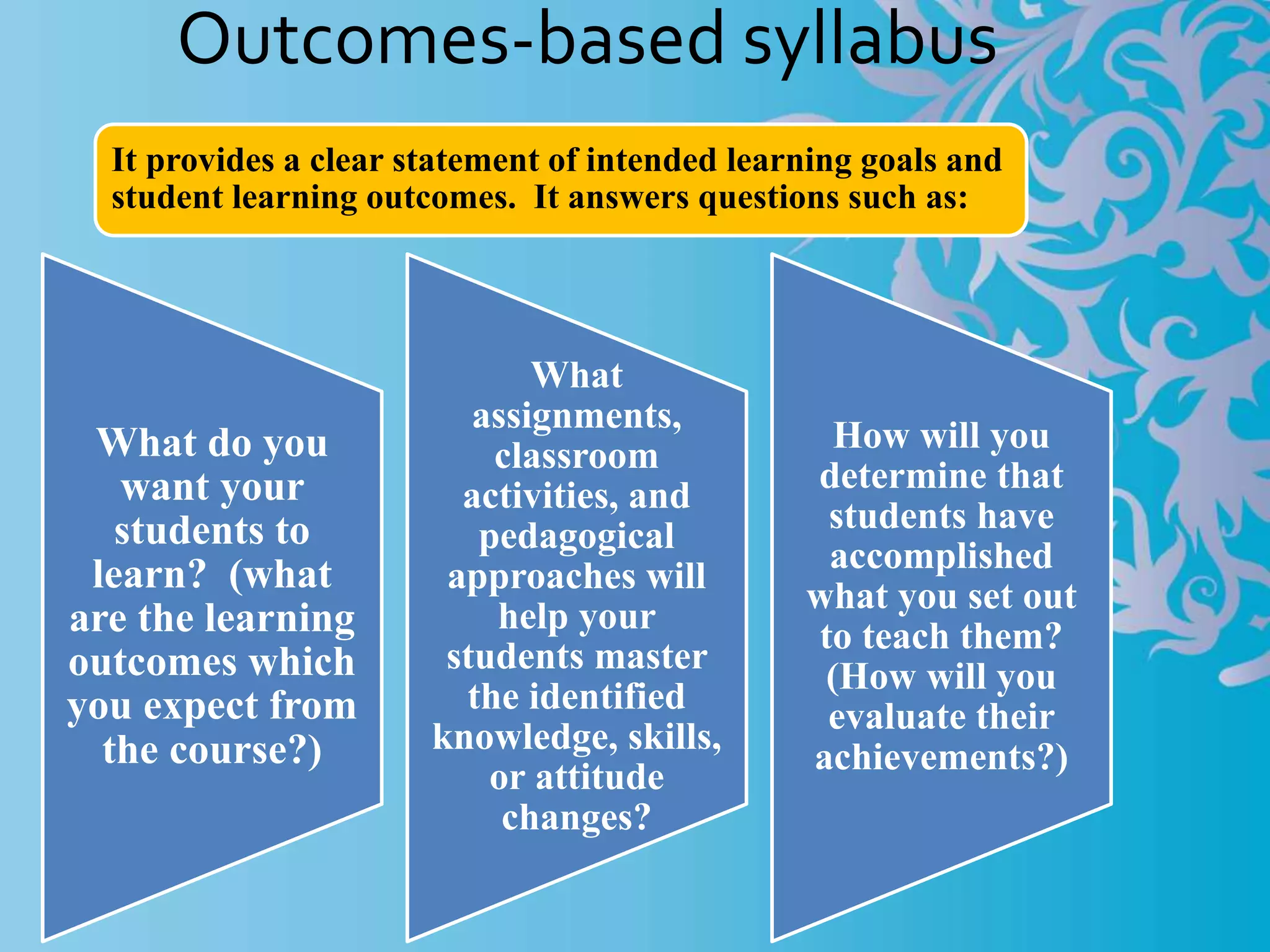 Outcomes-based syllabus

It provides a clear statement of intended learning goals and student learning outcomes. It answers questions such as:

What do you want your students to learn? (what are the learning outcomes which you expect from the course?)

What assignments, classroom activities, and pedagogical approaches will help your students master the identified knowledge, skills, or attitude changes?

How will you determine that students have accomplished what you set out to teach them? (How will you evaluate their achievements?)